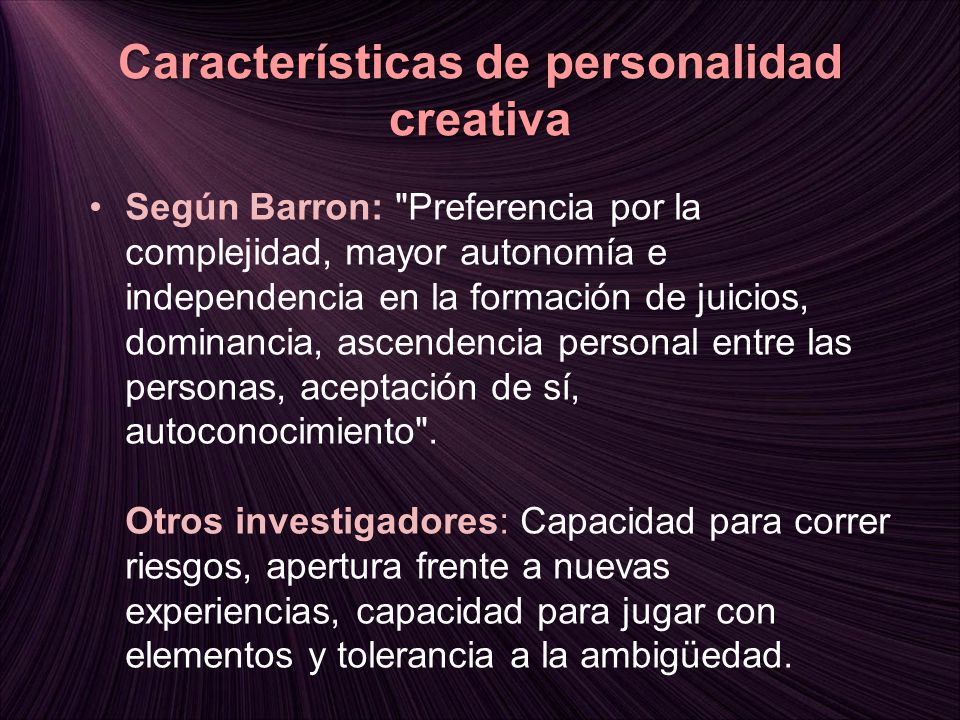 Características de personalidad creativa

• Según Barron: "Preferencia por la complejidad, mayor autonomía e independencia en la formación de juicios, dominancia, ascendencia personal entre las personas, aceptación de sí, autoconocimiento".

Otros investigadores: Capacidad para correr riesgos, apertura frente a nuevas experiencias, capacidad para jugar con elementos y tolerancia a la ambigüedad.